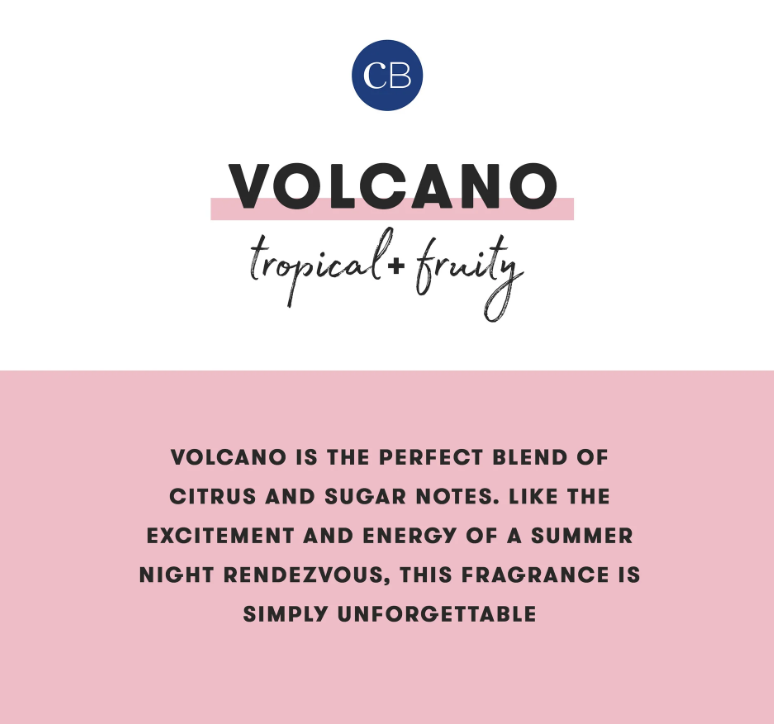 CB

VOLCANO

tropical + fruity

VOLCANO IS THE PERFECT BLEND OF CITRUS AND SUGAR NOTES. LIKE THE EXCITEMENT AND ENERGY OF A SUMMER NIGHT RENDEZVOUS, THIS FRAGRANCE IS SIMPLY UNFORGETTABLE